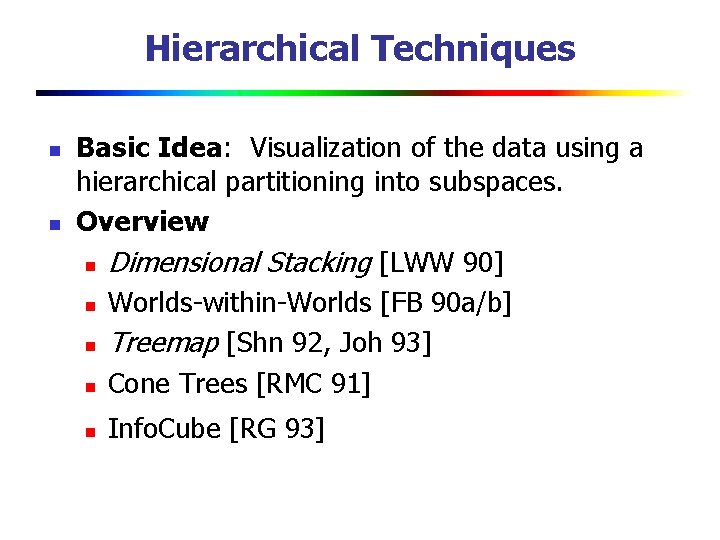 Hierarchical Techniques

- Basic Idea: Visualization of the data using a hierarchical partitioning into subspaces.
- Overview
  - Dimensional Stacking [LWW 90]
  - Worlds-within-Worlds [FB 90a/b]
  - Treemap [Shn 92, Joh 93]
  - Cone Trees [RMC 91]
  - InfoCube [RG 93]